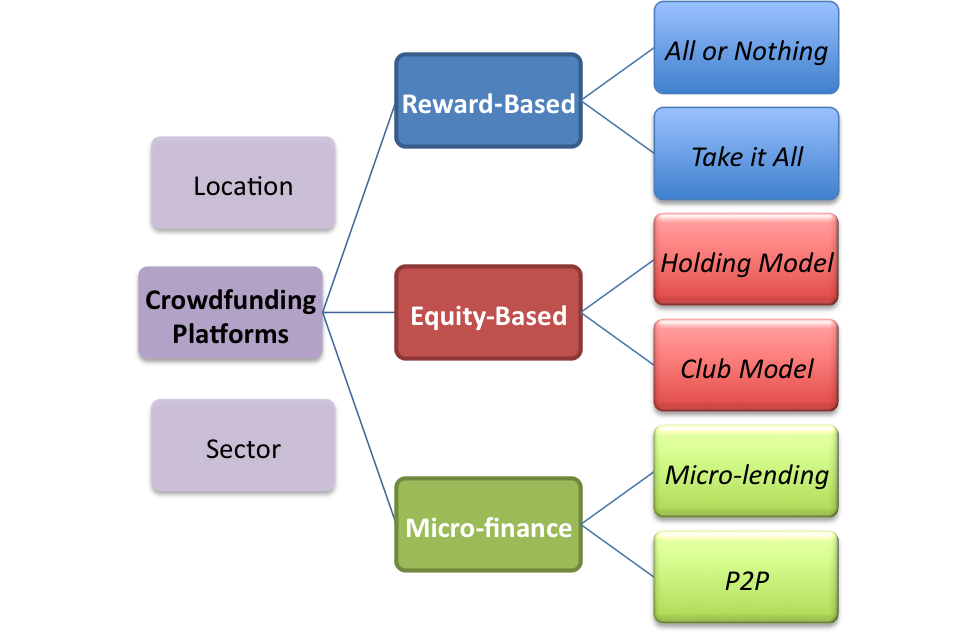 Location

Crowdfunding Platforms

Sector

Reward-Based

All or Nothing

Take it All

Equity-Based

Holding Model

Club Model

Micro-finance

Micro-lending

P2P